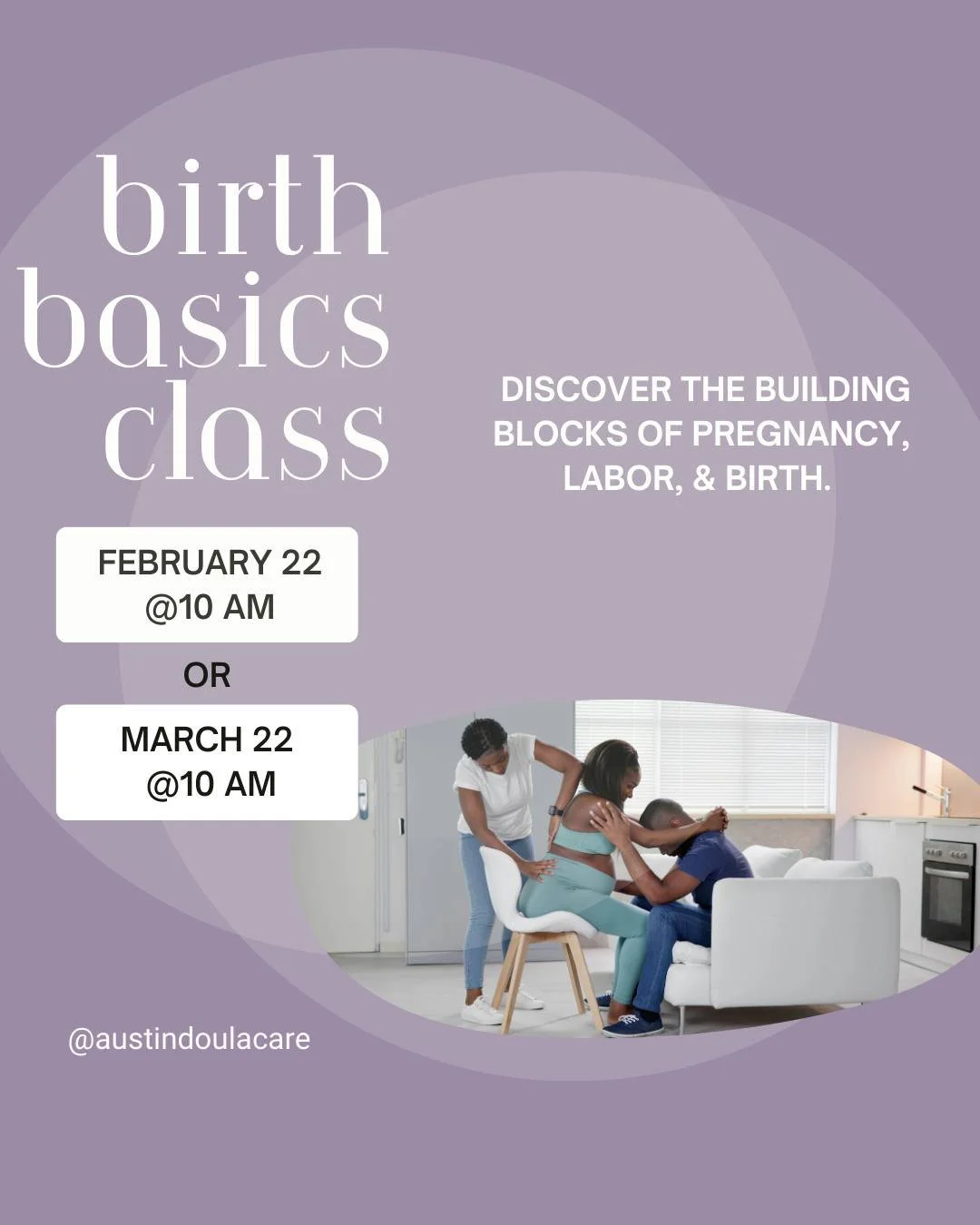 birth basics class

DISCOVER THE BUILDING BLOCKS OF PREGNANCY, LABOR, & BIRTH.

FEBRUARY 22
@10 AM

OR

MARCH 22
@10 AM

@austindoulacare